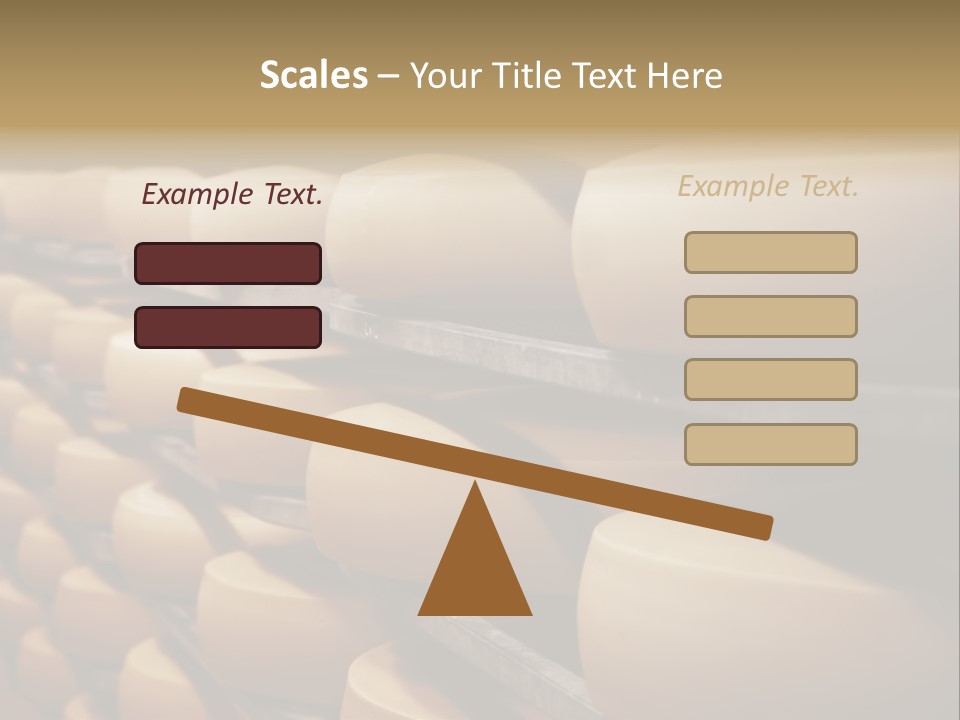 Scales – Your Title Text Here

Example Text.

Example Text.